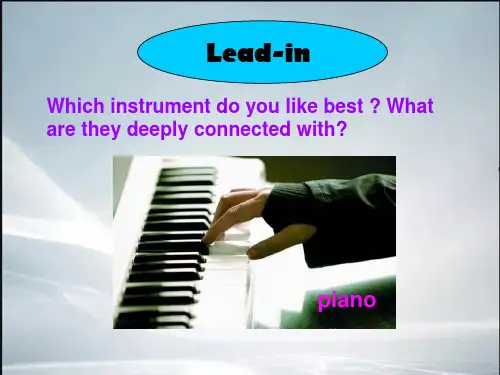 Lead-in

Which instrument do you like best ? What are they deeply connected with?

piano